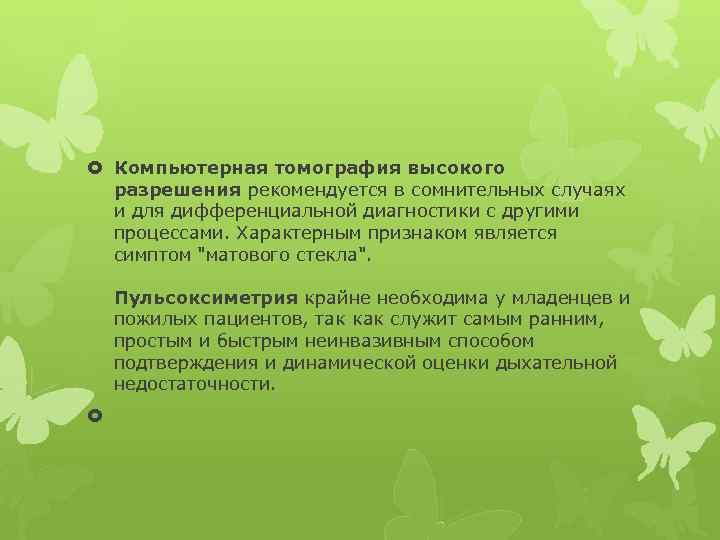 Компьютерная томография высокого разрешения рекомендуется в сомнительных случаях и для дифференциальной диагностики с другими процессами. Характерным признаком является симптом "матового стекла".

Пульсоксиметрия крайне необходима у младенцев и пожилых пациентов, так как служит самым ранним, простым и быстрым неинвазивным способом подтверждения и динамической оценки дыхательной недостаточности.